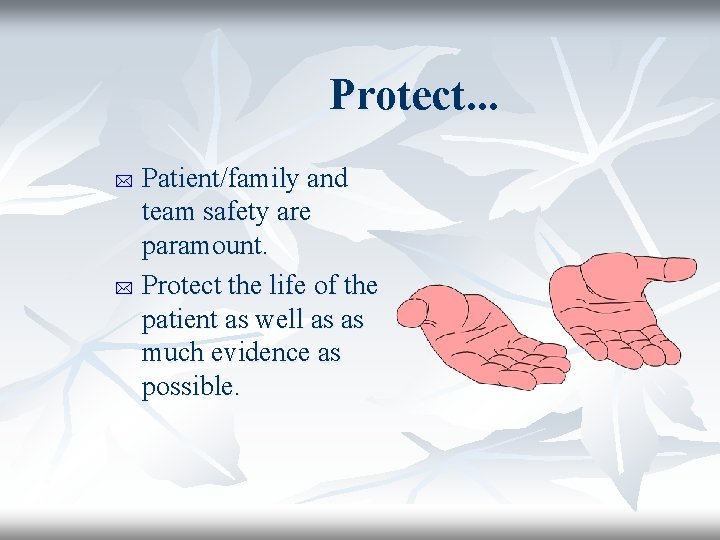 Protect...

Patient/family and team safety are paramount.

Protect the life of the patient as well as as much evidence as possible.